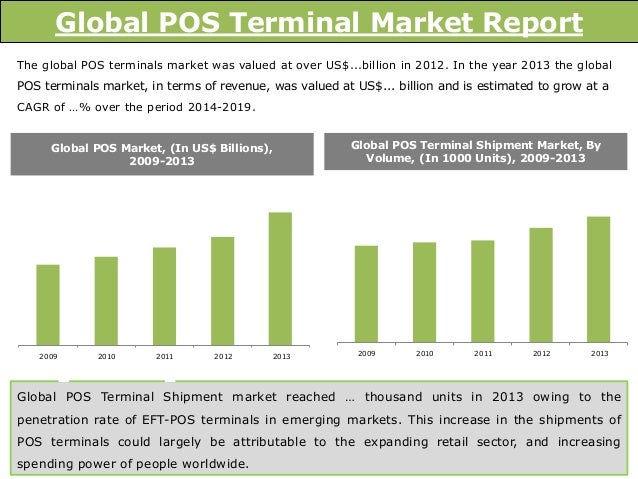 Global POS Terminal Market Report

The global POS terminals market was valued at over US$...billion in 2012. In the year 2013 the global POS terminals market, in terms of revenue, was valued at US$... billion and is estimated to grow at a CAGR of …% over the period 2014-2019.

Global POS Market, (In US$ Billions), 2009-2013

2009 2010 2011 2012 2013

Global POS Terminal Shipment Market, By Volume, (In 1000 Units), 2009-2013

2009 2010 2011 2012 2013

Global POS Terminal Shipment market reached … thousand units in 2013 owing to the penetration rate of EFT-POS terminals in emerging markets. This increase in the shipments of POS terminals could largely be attributable to the expanding retail sector, and increasing spending power of people worldwide.